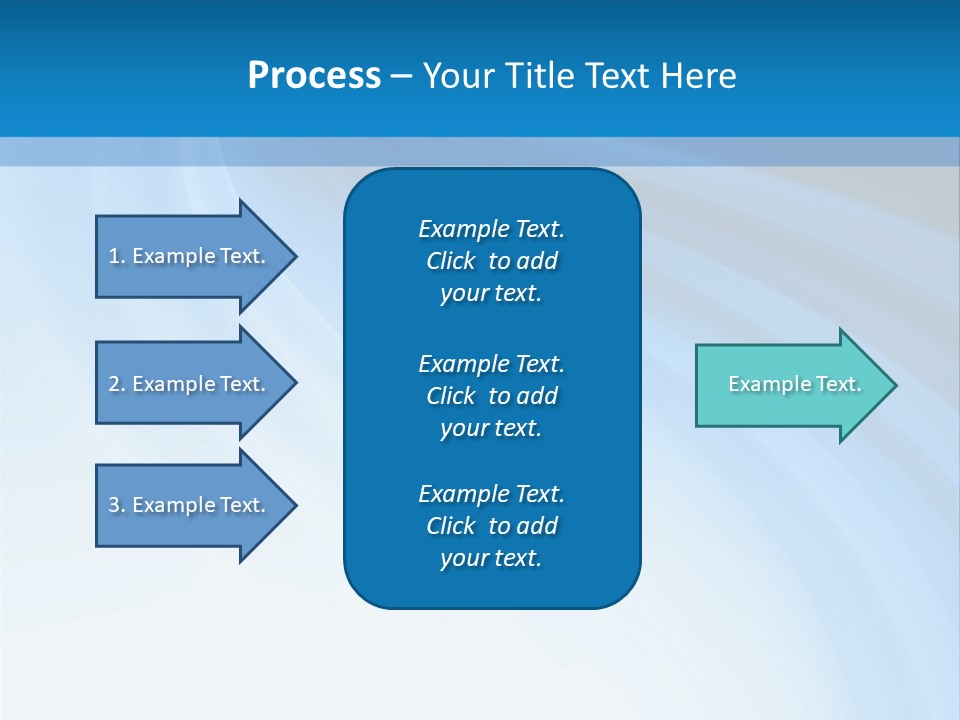 Process – Your Title Text Here

1. Example Text.

2. Example Text.

3. Example Text.

Example Text. Click to add your text.

Example Text. Click to add your text.

Example Text. Click to add your text.

Example Text.